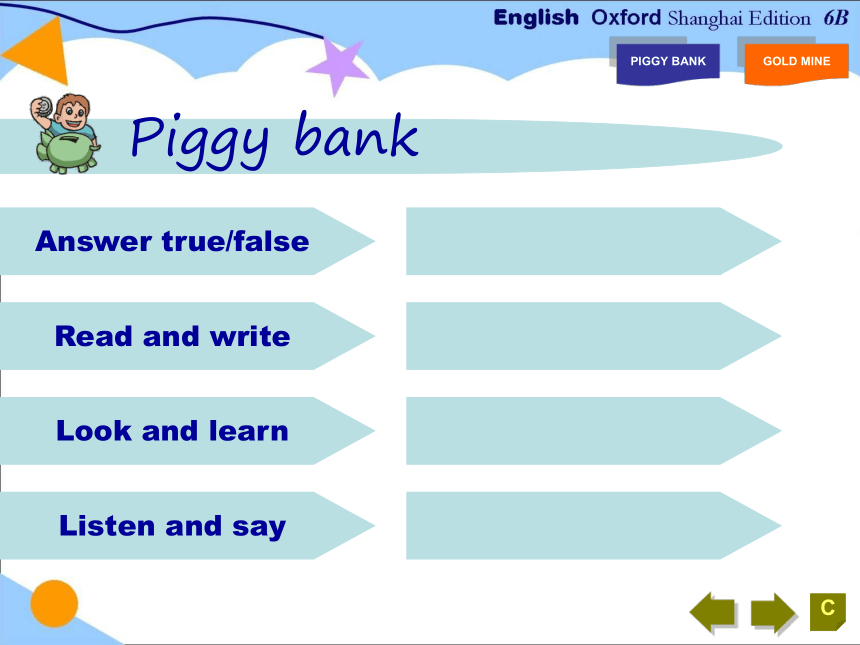 English Oxford Shanghai Edition 6B

PIGGY BANK

GOLD MINE

Piggy bank

Answer true/false

Read and write

Look and learn

Listen and say

C